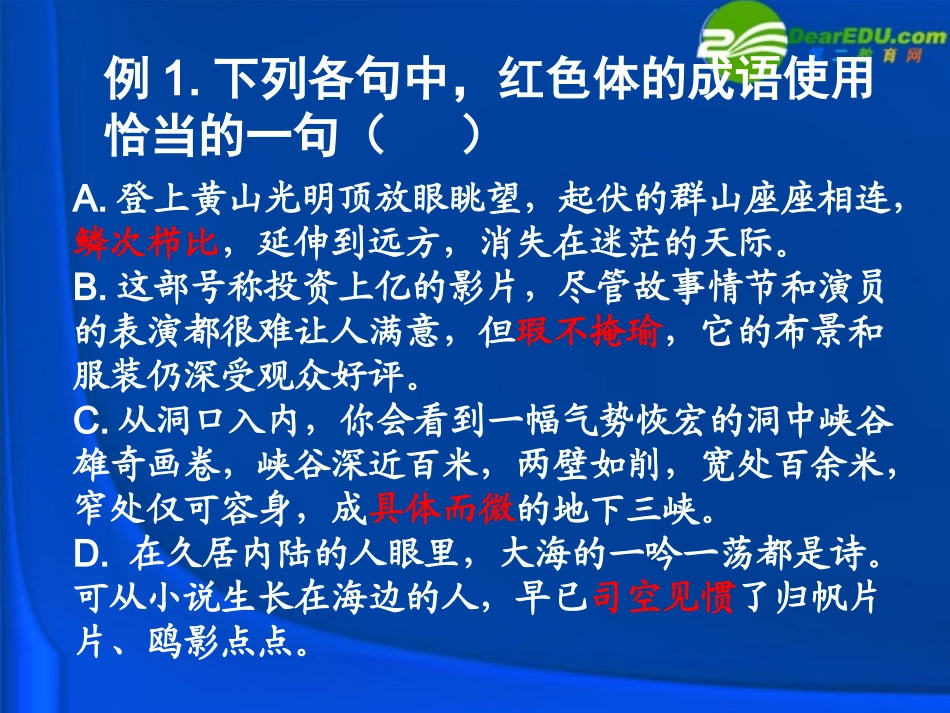 DearEDU.com
第一教育网

例 1. 下列各句中，红色体的成语使用恰当的一句（　　）

A. 登上黄山光明顶放眼眺望，起伏的群山座座相连，鳞次栉比，延伸到远方，消失在迷茫的天际。
B. 这部号称投资上亿的影片，尽管故事情节和演员的表演都很难让人满意，但瑕不掩瑜，它的布景和服装仍深受观众好评。
C. 从洞口入内，你会看到一幅气势恢宏的洞中峡谷雄奇画卷，峡谷深近百米，两壁如削，宽处百余米，窄处仅可容身，成具体而微的地下三峡。
D. 在久居内陆的人眼里，大海的一吟一荡都是诗。可从小说生长在海边的人，早已司空见惯了归帆片片、鸥影点点。